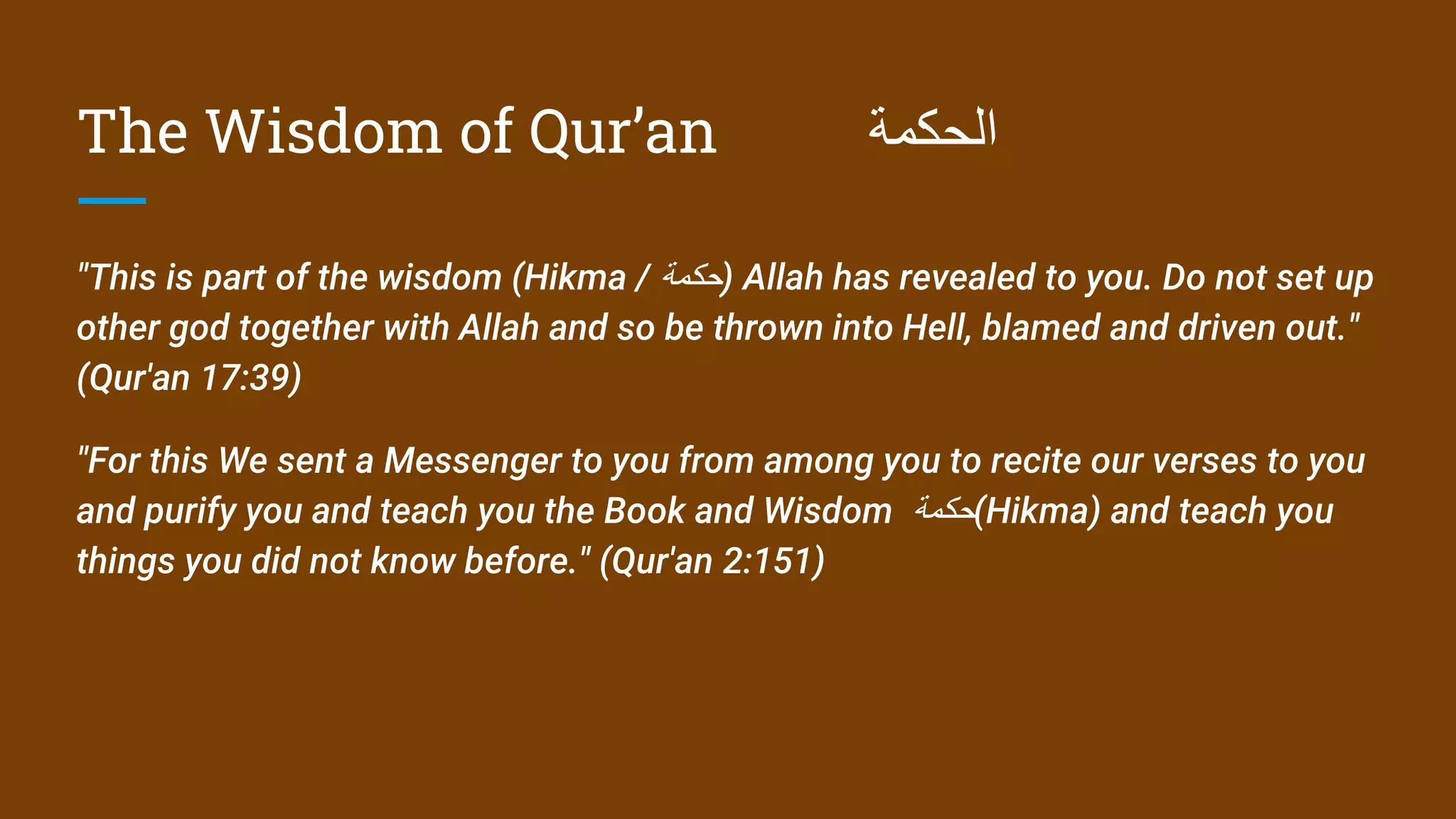 The Wisdom of Qur’an الحكمة

"This is part of the wisdom (Hikma / حكمة) Allah has revealed to you. Do not set up other god together with Allah and so be thrown into Hell, blamed and driven out." (Qur'an 17:39)

"For this We sent a Messenger to you from among you to recite our verses to you and purify you and teach you the Book and Wisdom حكمة(Hikma) and teach you things you did not know before." (Qur'an 2:151)